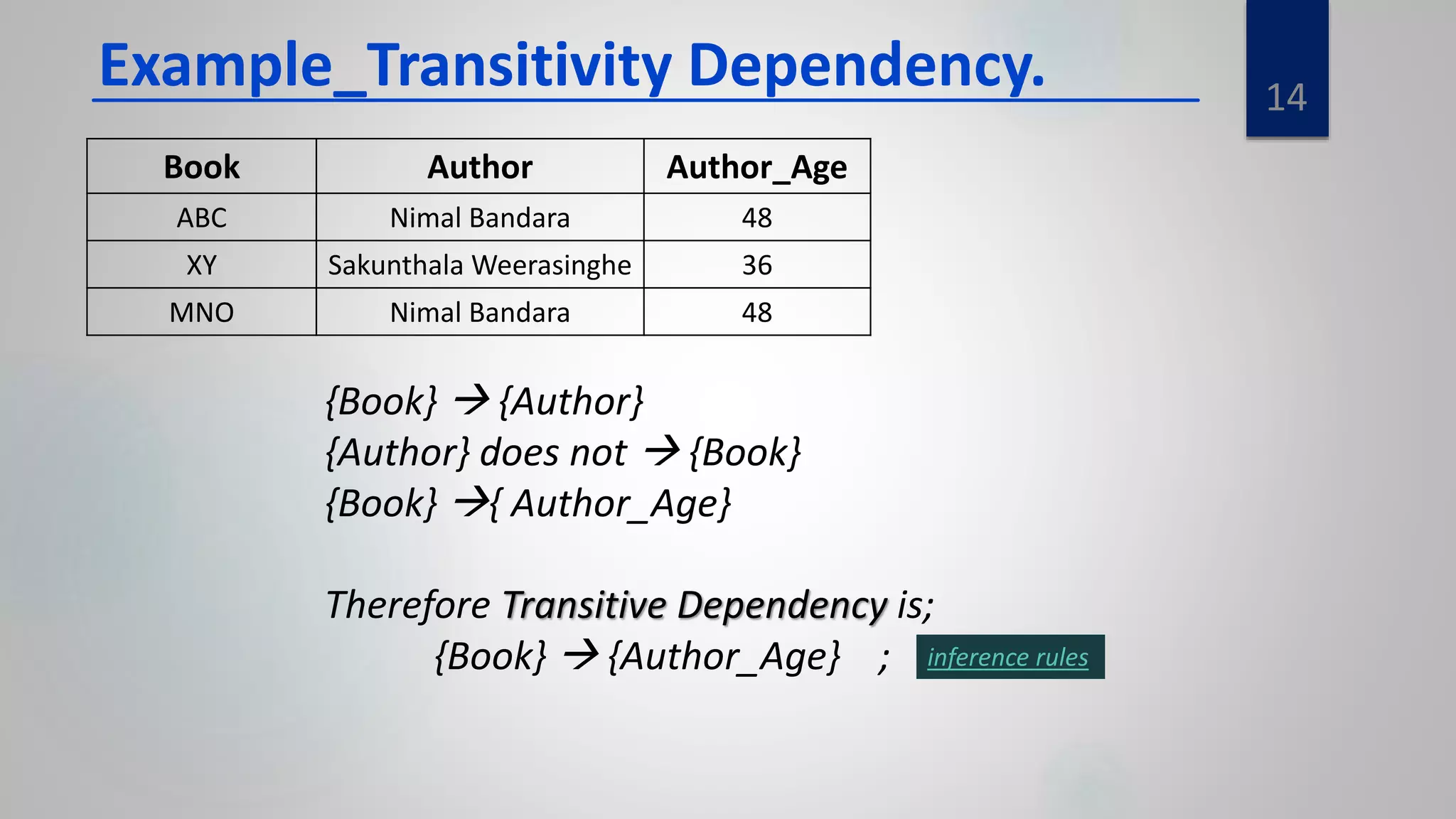 Example_Transitivity Dependency.

14

| Book | Author | Author_Age |
|---|---|---|
| ABC | Nimal Bandara | 48 |
| XY | Sakunthala Weerasinghe | 36 |
| MNO | Nimal Bandara | 48 |

{Book} → {Author}
{Author} does not → {Book}
{Book} →{ Author_Age}

Therefore Transitive Dependency is;
{Book} → {Author_Age} ; inference rules